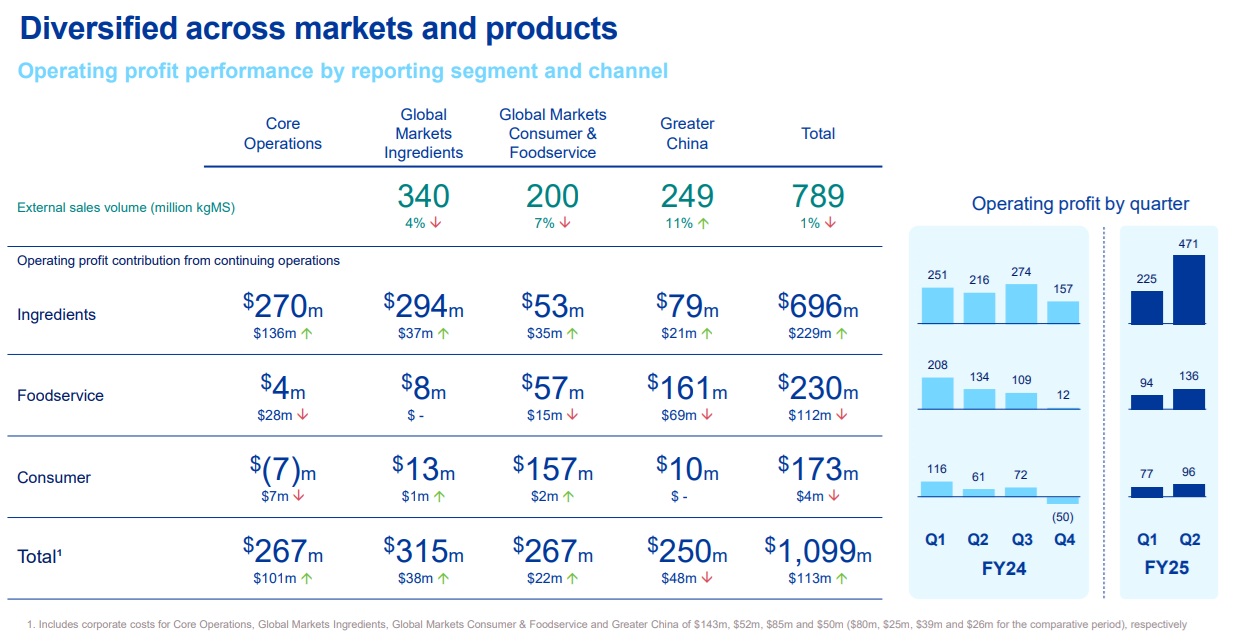 Diversified across markets and products

Operating profit performance by reporting segment and channel

| | Core Operations | Global Markets Ingredients | Global Markets Consumer & Foodservice | Greater China | Total |
|---|---|---|---|---|---|
| External sales volume (million kgMS) | | 340 4% ↓ | 200 7% ↓ | 249 11% ↑ | 789 1% ↓ |
| Operating profit contribution from continuing operations | | | | | |
| Ingredients | $270m $136m ↑ | $294m $37m ↑ | $53m $35m ↑ | $79m $21m ↑ | $696m $229m ↑ |
| Foodservice | $4m $28m ↓ | $8m $ - | $57m $15m ↑ | $161m $69m ↓ | $230m $112m ↓ |
| Consumer | $(7)m $7m ↓ | $13m $1m ↑ | $157m $2m ↑ | $10m $ - | $173m $4m ↓ |
| Total¹ | $267m $101m ↑ | $315m $38m ↑ | $267m $22m ↑ | $250m $48m ↓ | $1,099m $113m ↑ |

Operating profit by quarter

251 216 274 157
208 134 109 12
116 61 72 (50)
Q1 Q2 Q3 Q4
FY24

225 471
94 136
77 96
Q1 Q2
FY25

1. Includes corporate costs for Core Operations, Global Markets Ingredients, Global Markets Consumer & Foodservice and Greater China of $143m, $52m, $85m and $50m ($80m, $25m, $39m and $26m for the comparative period), respectively